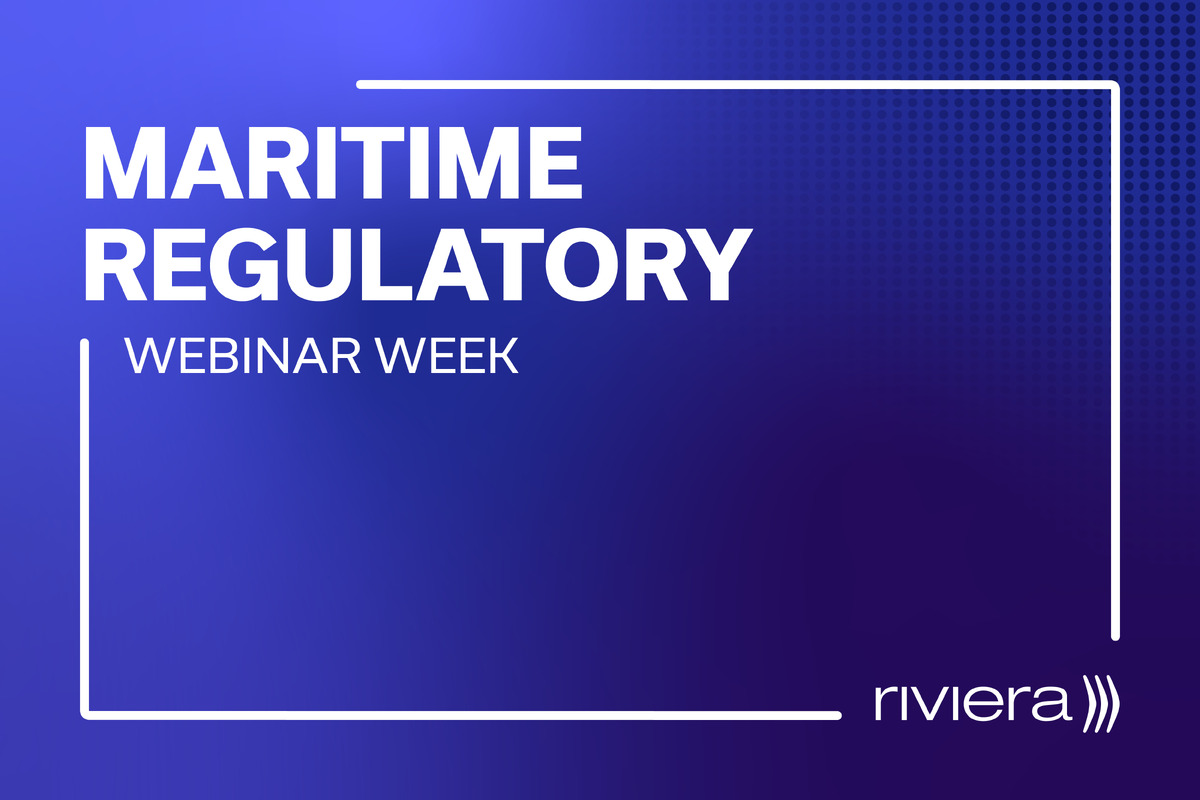 MARITIME REGULATORY

WEBINAR WEEK

riviera